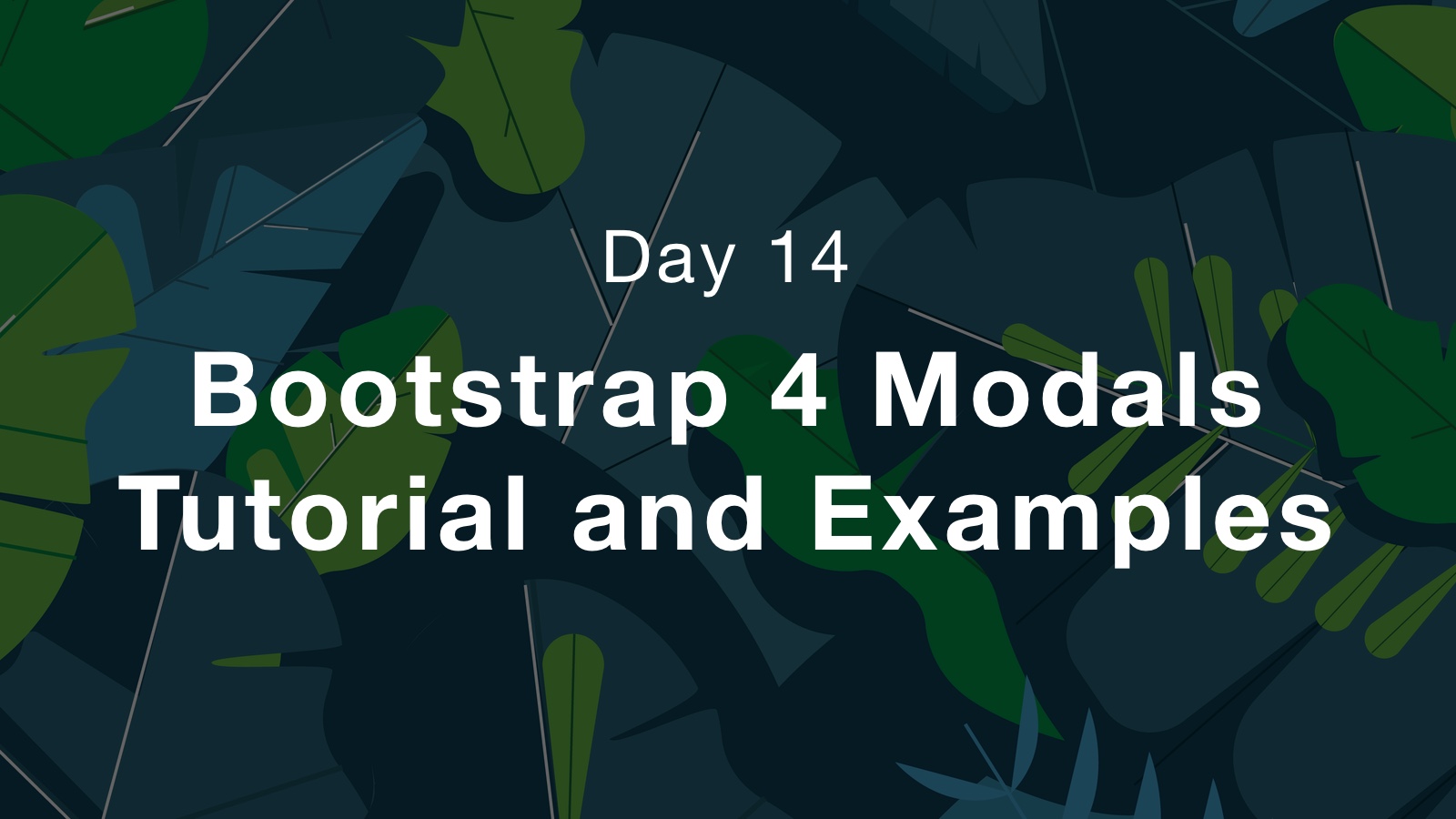 Day 14

Bootstrap 4 Modals Tutorial and Examples